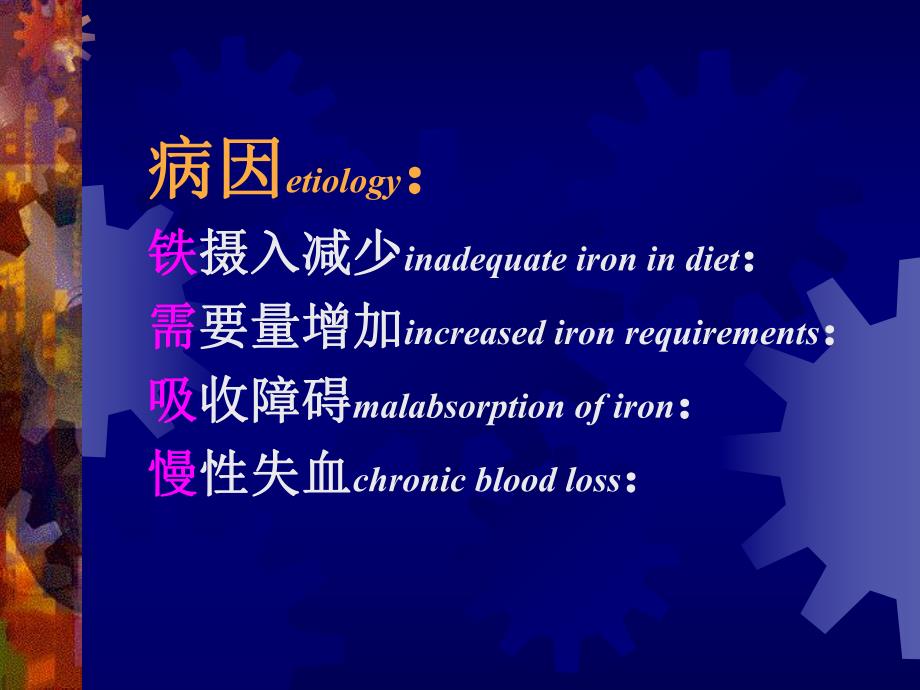 病因etiology：

铁摄入减少inadequate iron in diet：

需要量增加increased iron requirements：

吸收障碍malabsorption of iron：

慢性失血chronic blood loss：